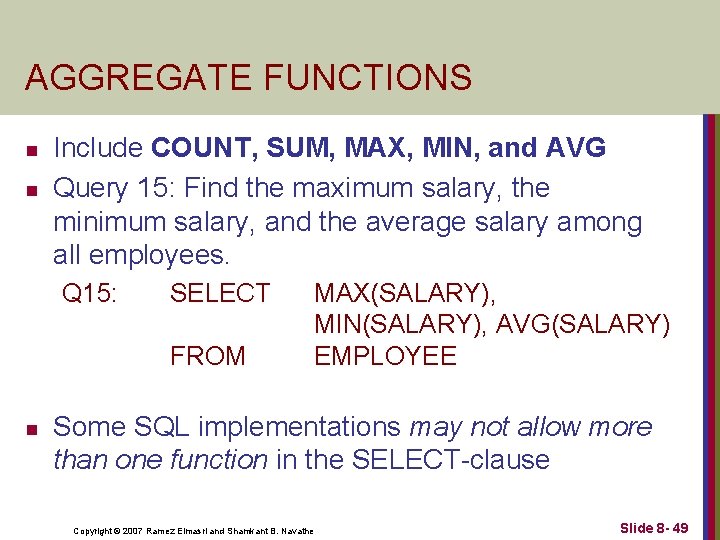 AGGREGATE FUNCTIONS

Include COUNT, SUM, MAX, MIN, and AVG

Query 15: Find the maximum salary, the minimum salary, and the average salary among all employees.

Q15: SELECT MAX(SALARY), MIN(SALARY), AVG(SALARY)
FROM EMPLOYEE

Some SQL implementations may not allow more than one function in the SELECT-clause

Copyright © 2007 Ramez Elmasri and Shamkant B. Navathe

Slide 8- 49